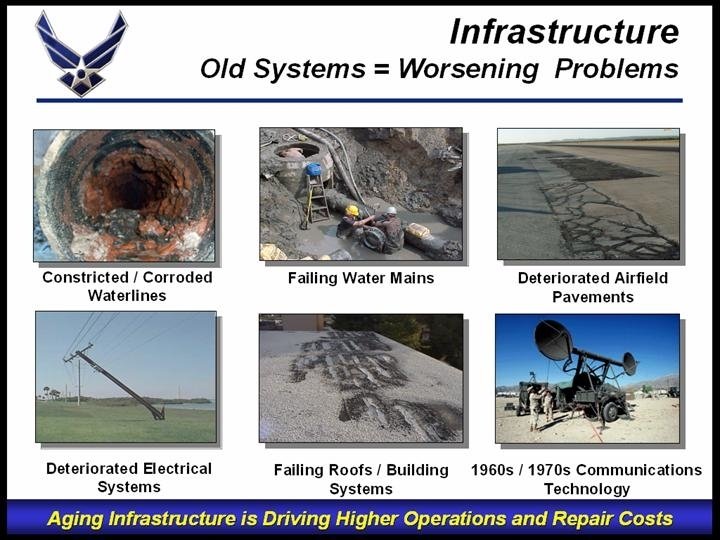 Infrastructure
Old Systems = Worsening Problems

Constricted / Corroded Waterlines

Failing Water Mains

Deteriorated Airfield Pavements

Deteriorated Electrical Systems

Failing Roofs / Building Systems

1960s / 1970s Communications Technology

Aging Infrastructure is Driving Higher Operations and Repair Costs